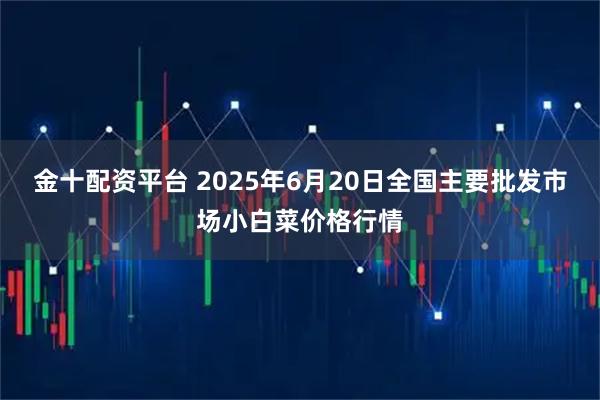 金十配资平台 2025年6月20日全国主要批发市场小白菜价格行情